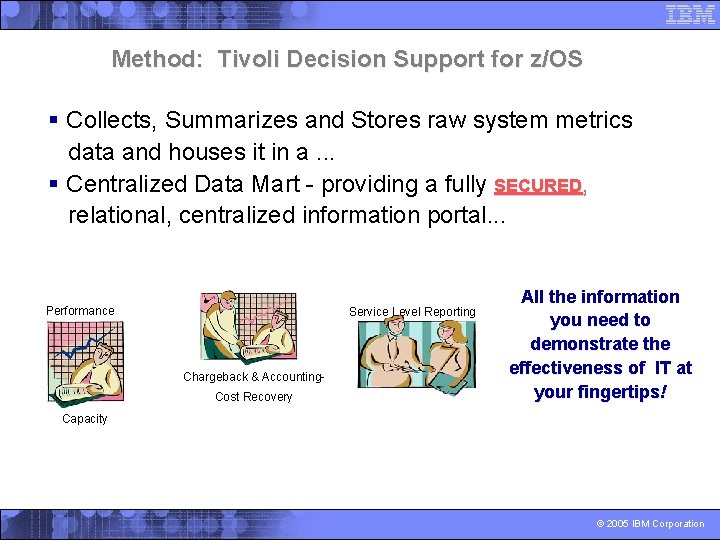 IBM

Method: Tivoli Decision Support for z/OS

▪ Collects, Summarizes and Stores raw system metrics data and houses it in a ...

▪ Centralized Data Mart - providing a fully SECURED, relational, centralized information portal...

Performance

Capacity

Chargeback & Accounting-

Cost Recovery

Service Level Reporting

All the information you need to demonstrate the effectiveness of IT at your fingertips!

© 2005 IBM Corporation